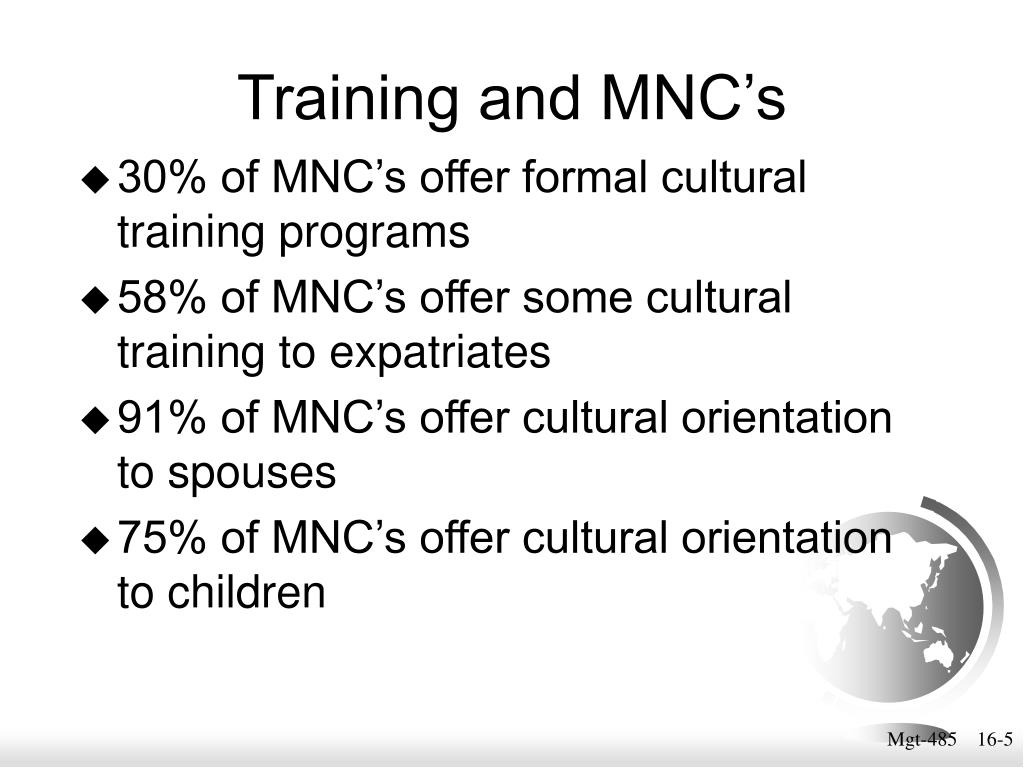 Training and MNC’s

◆ 30% of MNC’s offer formal cultural training programs

◆ 58% of MNC’s offer some cultural training to expatriates

◆ 91% of MNC’s offer cultural orientation to spouses

◆ 75% of MNC’s offer cultural orientation to children

Mgt-485 16-5